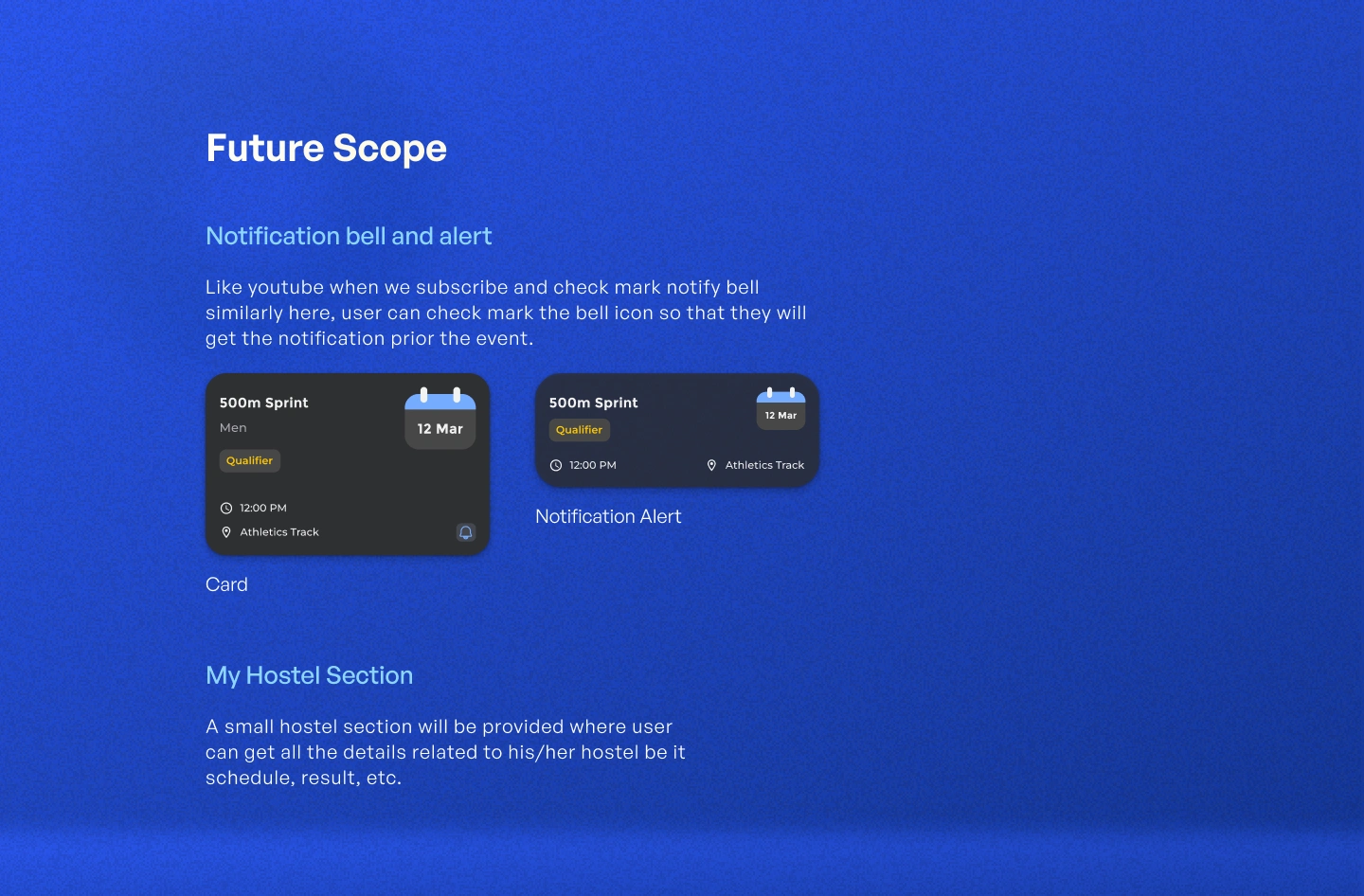 Future Scope

Notification bell and alert

Like youtube when we subscribe and check mark notify bell similarly here, user can check mark the bell icon so that they will get the notification prior the event.

500m Sprint
Men
12 Mar
Qualifier
12:00 PM
Athletics Track

Card

500m Sprint
12 Mar
Qualifier
12:00 PM
Athletics Track

Notification Alert

My Hostel Section

A small hostel section will be provided where user can get all the details related to his/her hostel be it schedule, result, etc.